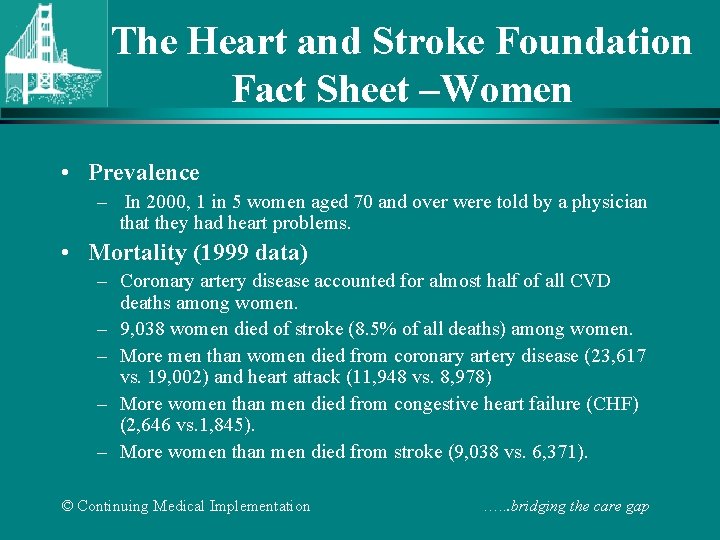 The Heart and Stroke Foundation Fact Sheet –Women

• Prevalence
– In 2000, 1 in 5 women aged 70 and over were told by a physician that they had heart problems.

• Mortality (1999 data)
– Coronary artery disease accounted for almost half of all CVD deaths among women.
– 9,038 women died of stroke (8.5% of all deaths) among women.
– More men than women died from coronary artery disease (23,617 vs. 19,002) and heart attack (11,948 vs. 8,978)
– More women than men died from congestive heart failure (CHF) (2,646 vs.1,845).
– More women than men died from stroke (9,038 vs. 6,371).

© Continuing Medical Implementation

…...bridging the care gap